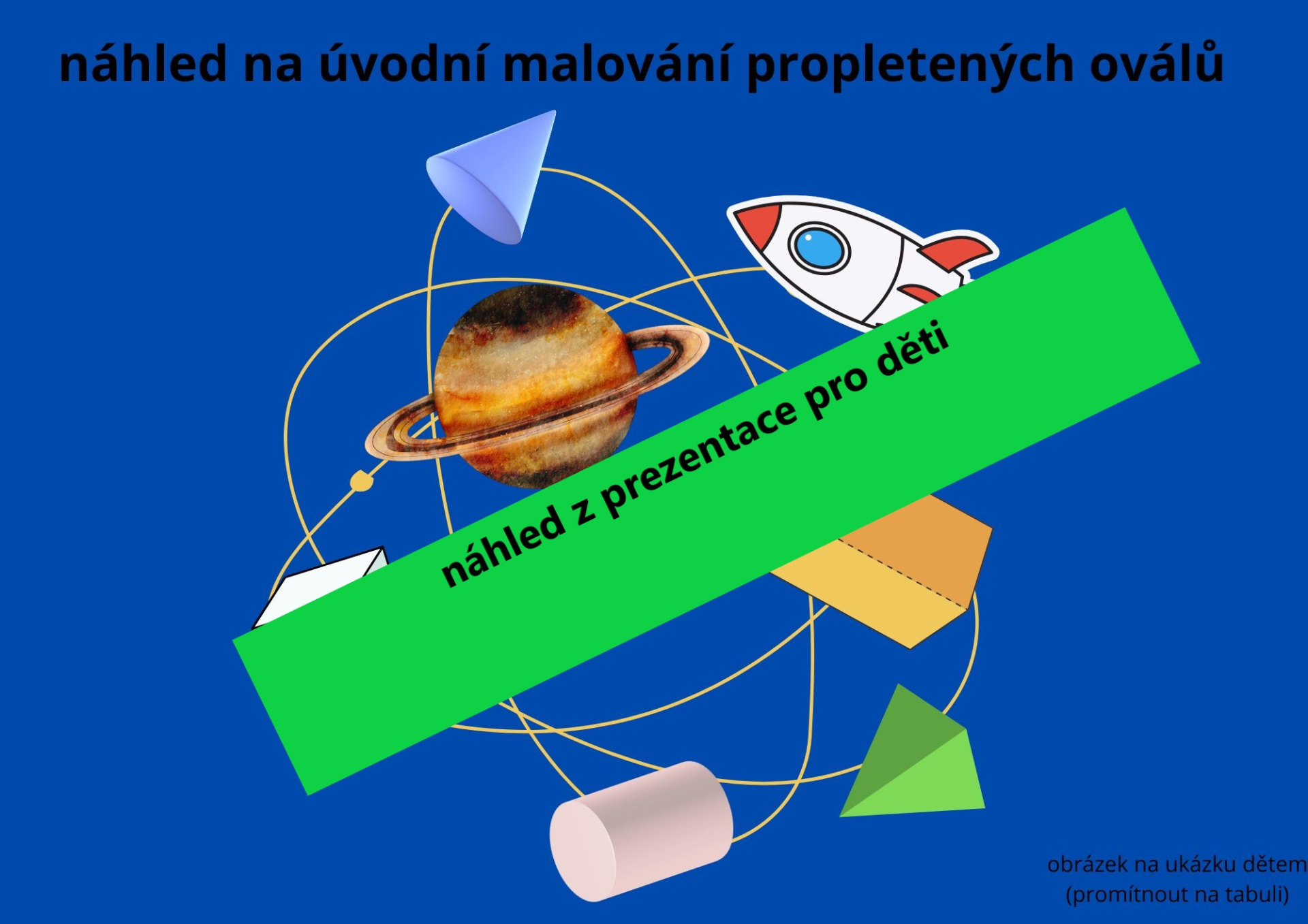 náhled na úvodní malování propletených oválů

náhled z prezentace pro děti

obrázek na ukázku dětem
(promítnout na tabuli)